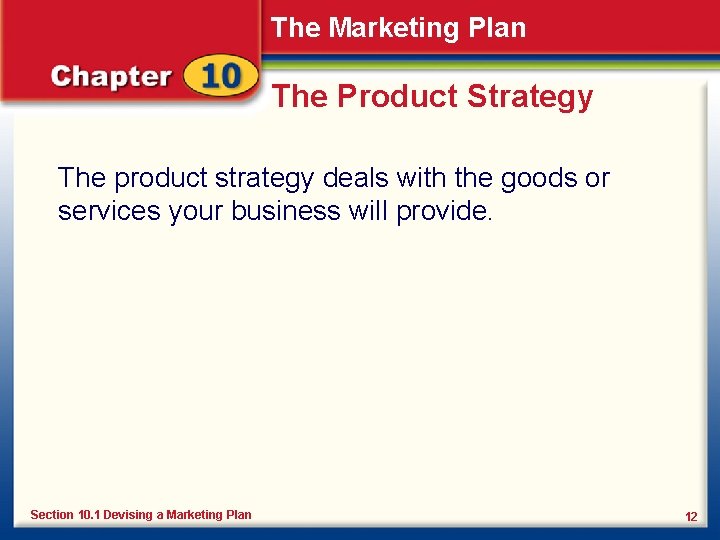 The Marketing Plan

Chapter 10

The Product Strategy

The product strategy deals with the goods or services your business will provide.

Section 10.1 Devising a Marketing Plan

12